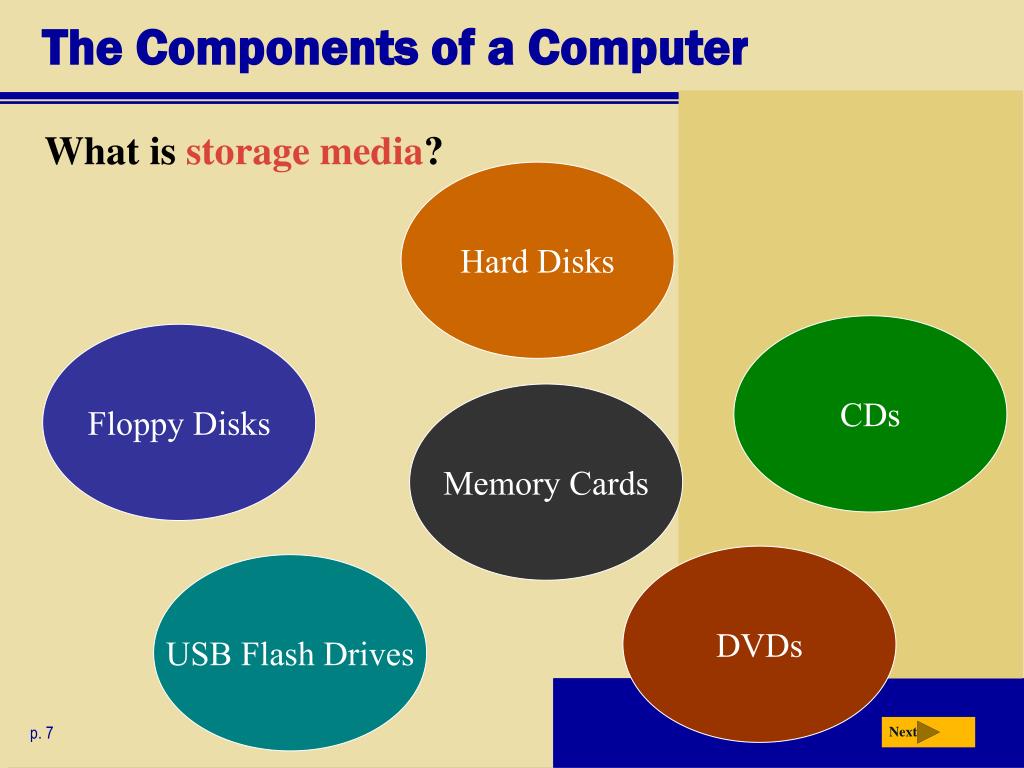 The Components of a Computer

What is storage media?

Hard Disks

Floppy Disks

CDs

Memory Cards

USB Flash Drives

DVDs

p. 7

Next